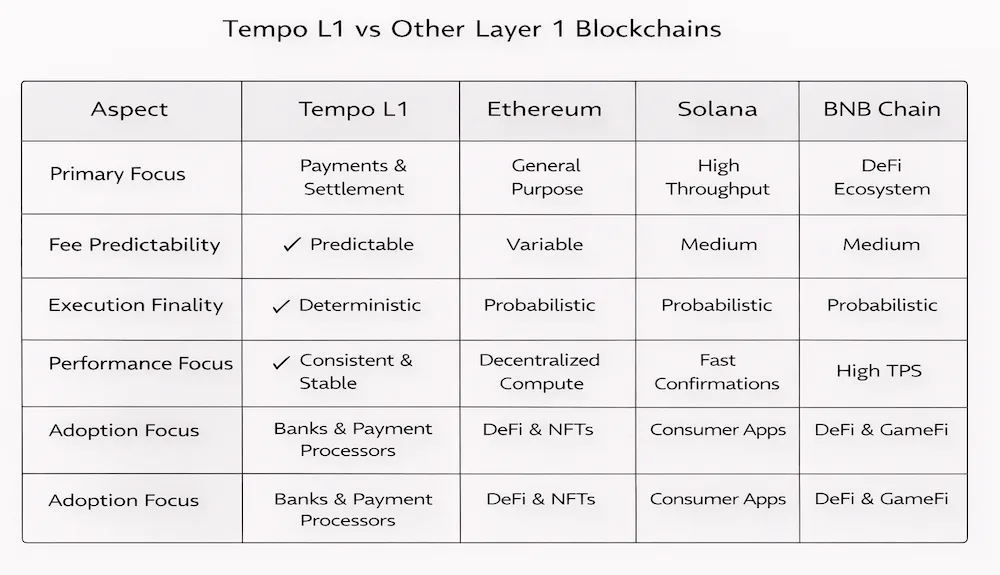 Tempo L1 vs Other Layer 1 Blockchains

| Aspect | Tempo L1 | Ethereum | Solana | BNB Chain |
|---|---|---|---|---|
| Primary Focus | Payments & Settlement | General Purpose | High Throughput | DeFi Ecosystem |
| Fee Predictability | ✓ Predictable | Variable | Medium | Medium |
| Execution Finality | ✓ Deterministic | Probabilistic | Probabilistic | Probabilistic |
| Performance Focus | ✓ Consistent & Stable | Decentralized Compute | Fast Confirmations | High TPS |
| Adoption Focus | Banks & Payment Processors | DeFi & NFTs | Consumer Apps | DeFi & GameFi |
| Adoption Focus | Banks & Payment Processors | DeFi & NFTs | Consumer Apps | DeFi & GameFi |